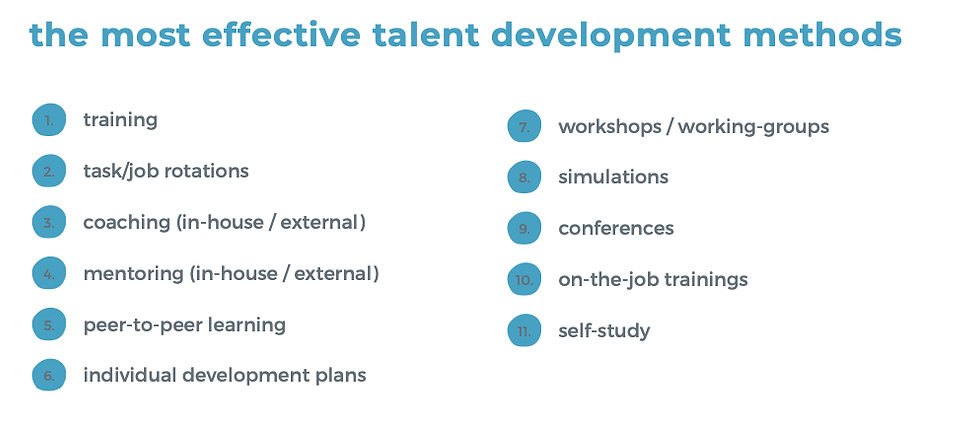 the most effective talent development methods

1. training
2. task/job rotations
3. coaching (in-house / external)
4. mentoring (in-house / external)
5. peer-to-peer learning
6. individual development plans

7. workshops / working-groups
8. simulations
9. conferences
10. on-the-job trainings
11. self-study